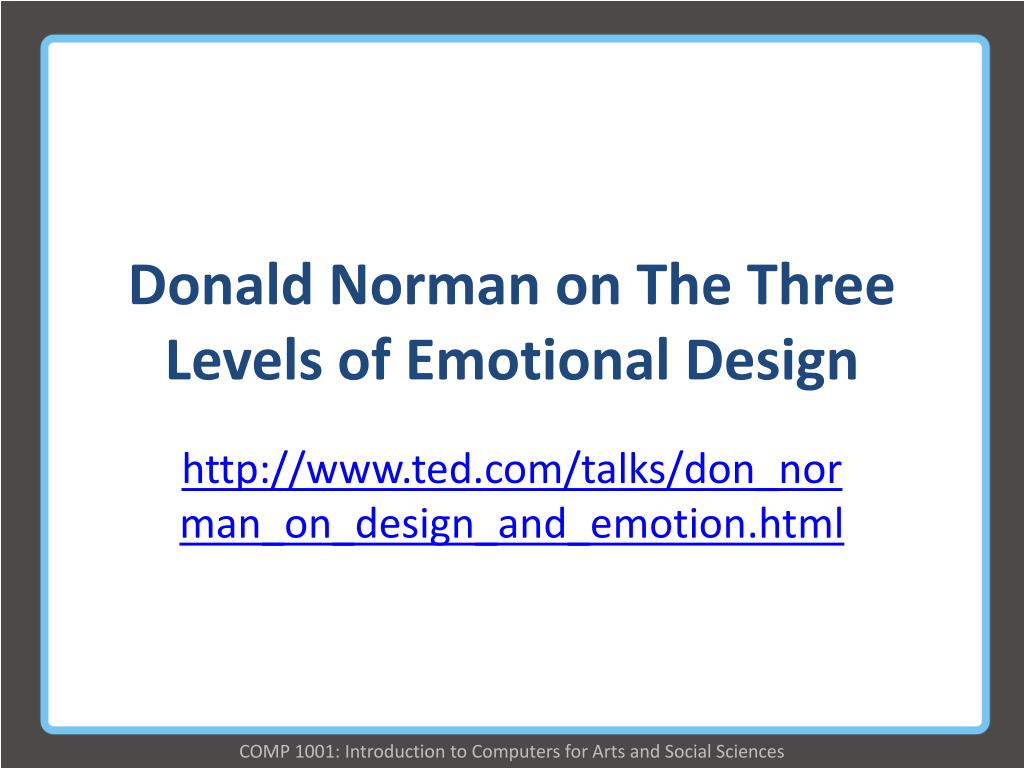 Donald Norman on The Three Levels of Emotional Design

http://www.ted.com/talks/don_norman_on_design_and_emotion.html

COMP 1001: Introduction to Computers for Arts and Social Sciences